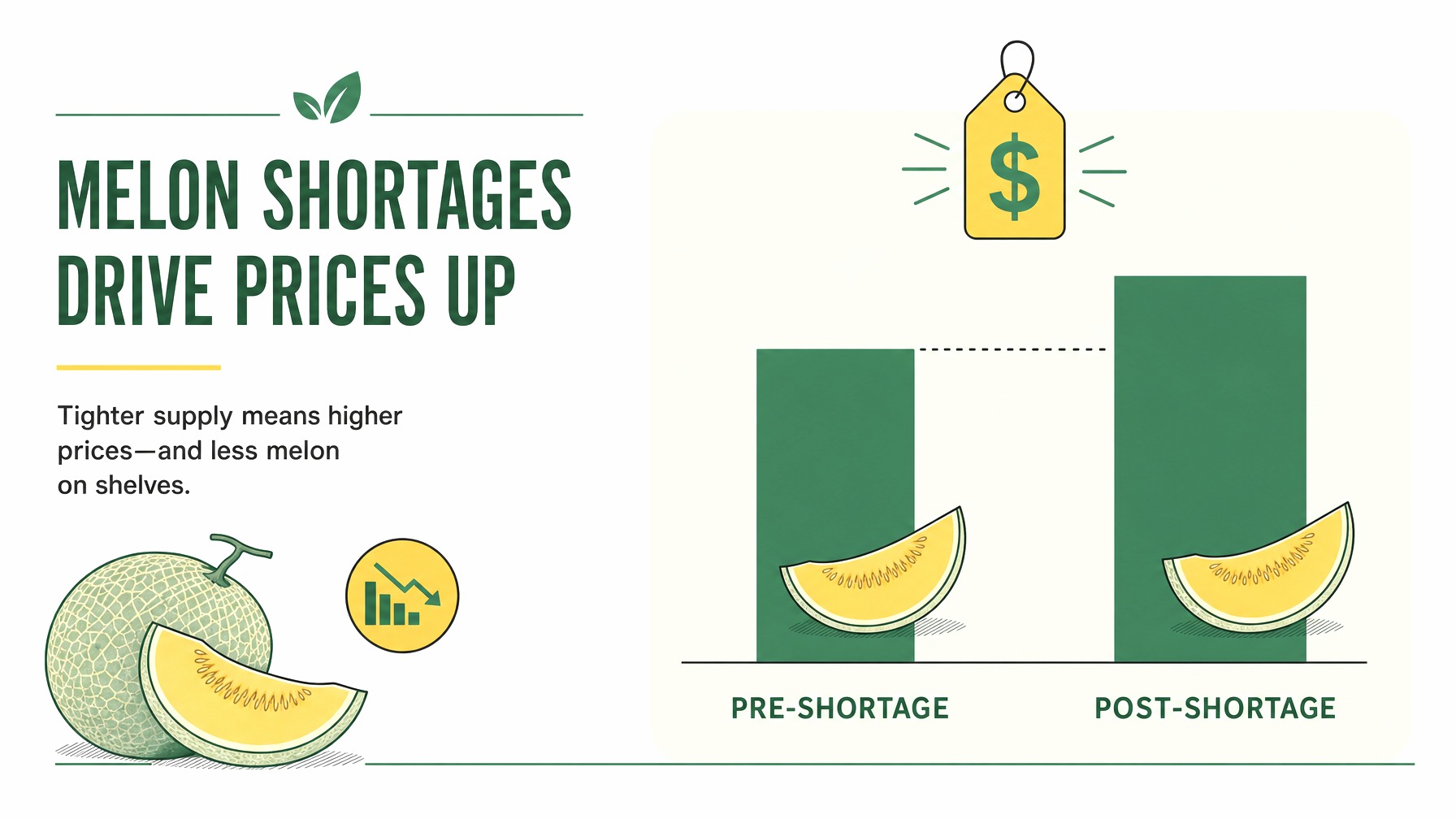 MELON SHORTAGES DRIVE PRICES UP

Tighter supply means higher prices—and less melon on shelves.

$

PRE-SHORTAGE

POST-SHORTAGE